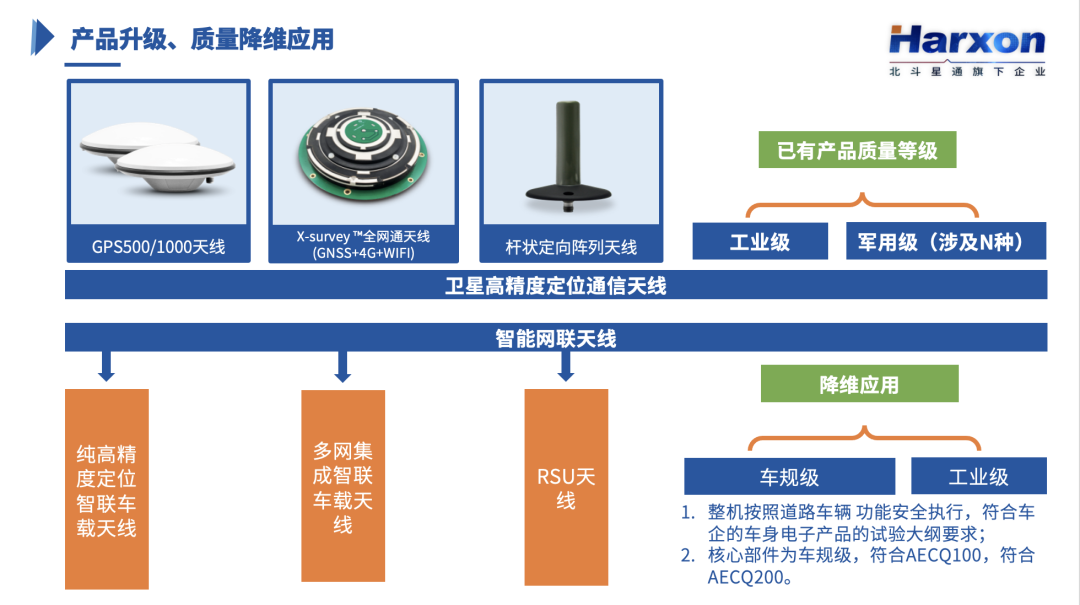 产品升级、质量降维应用

Harxon
北斗星通旗下企业

GPS500/1000天线

X-survey ™全网通天线 (GNSS+4G+WIFI)

杆状定向阵列天线

已有产品质量等级

工业级

军用级（涉及N种）

卫星高精度定位通信天线

智能网联天线

纯高精度定位智联车载天线

多网集成智联车载天线

RSU天线

降维应用

车规级

工业级

1. 整机按照道路车辆 功能安全执行，符合车企的车身电子产品的试验大纲要求；
2. 核心部件为车规级，符合AECQ100，符合AECQ200。